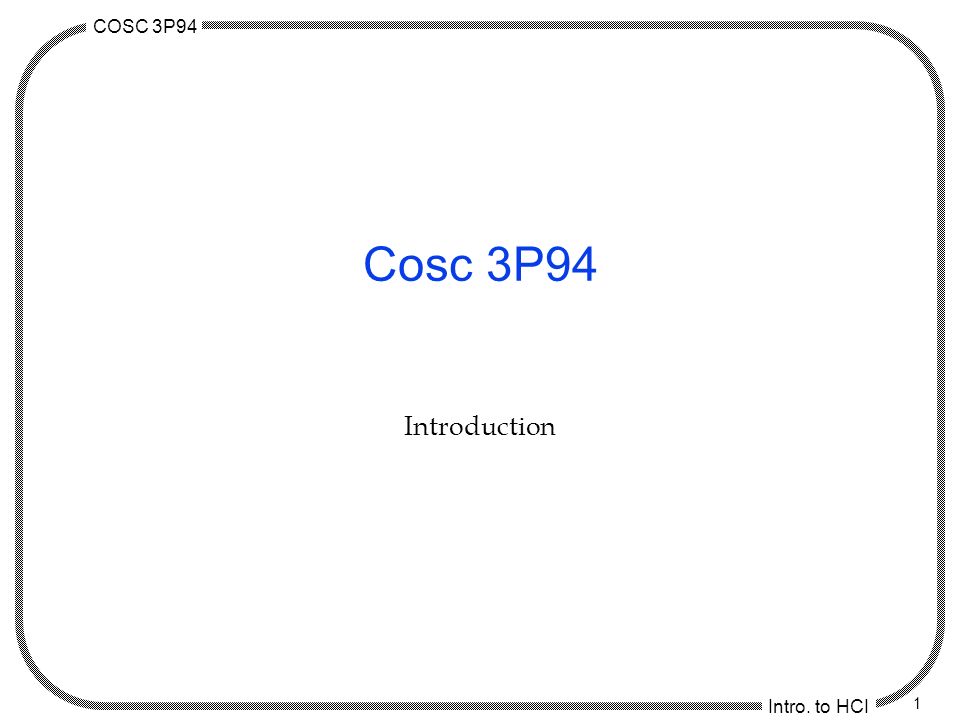 COSC 3P94

Cosc 3P94

Introduction

Intro. to HCI

1